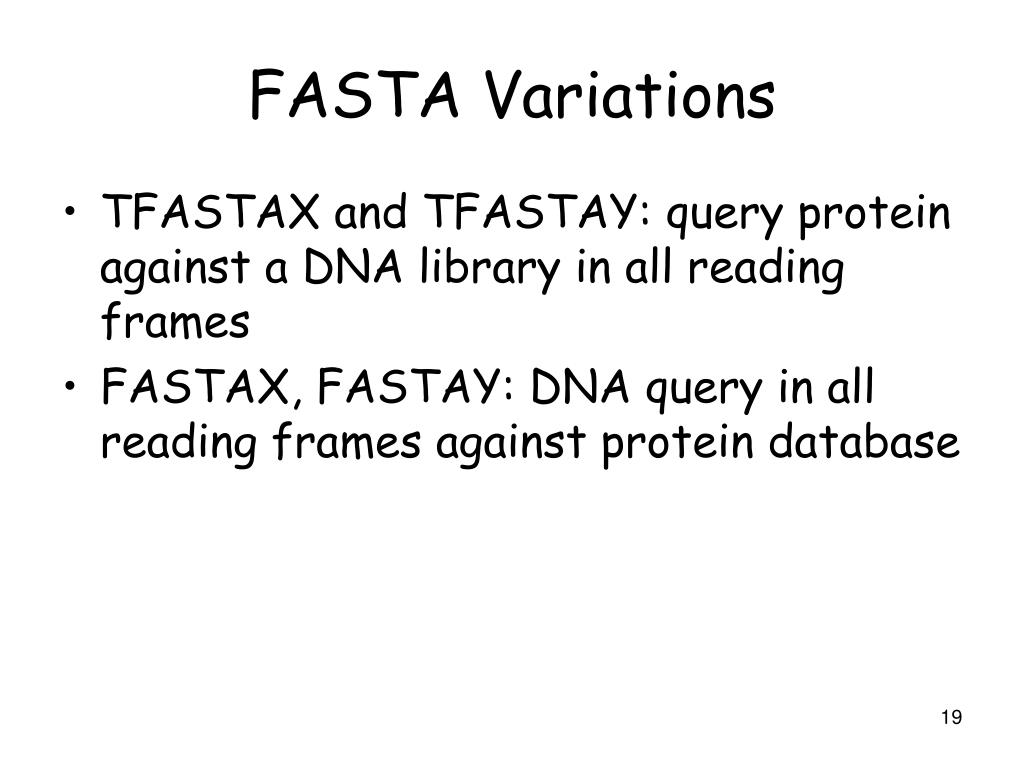 FASTA Variations

• TFASTAX and TFASTAY: query protein against a DNA library in all reading frames
• FASTAX, FASTAY: DNA query in all reading frames against protein database

19